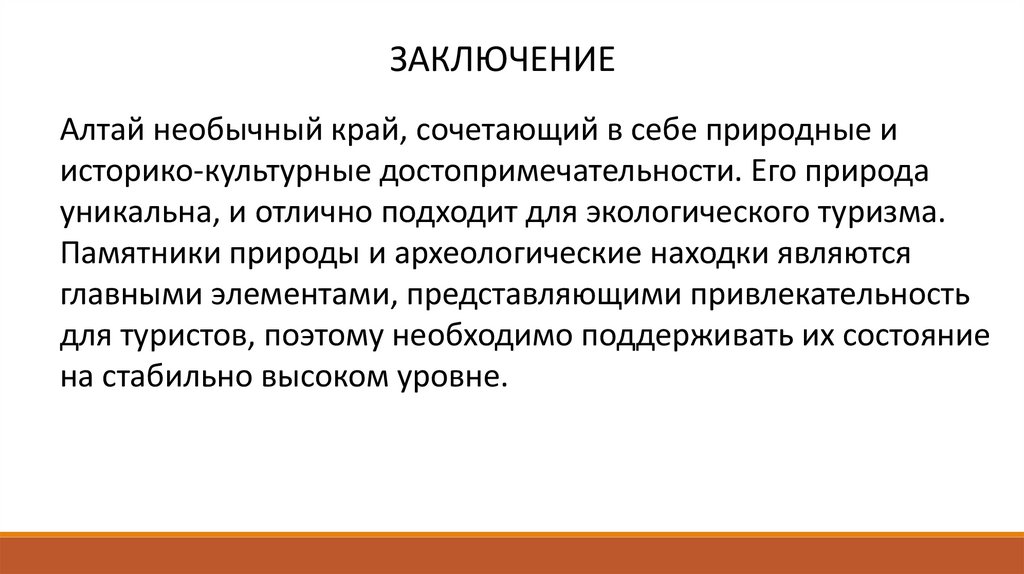 ЗАКЛЮЧЕНИЕ

Алтай необычный край, сочетающий в себе природные и историко-культурные достопримечательности. Его природа уникальна, и отлично подходит для экологического туризма. Памятники природы и археологические находки являются главными элементами, представляющими привлекательность для туристов, поэтому необходимо поддерживать их состояние на стабильно высоком уровне.